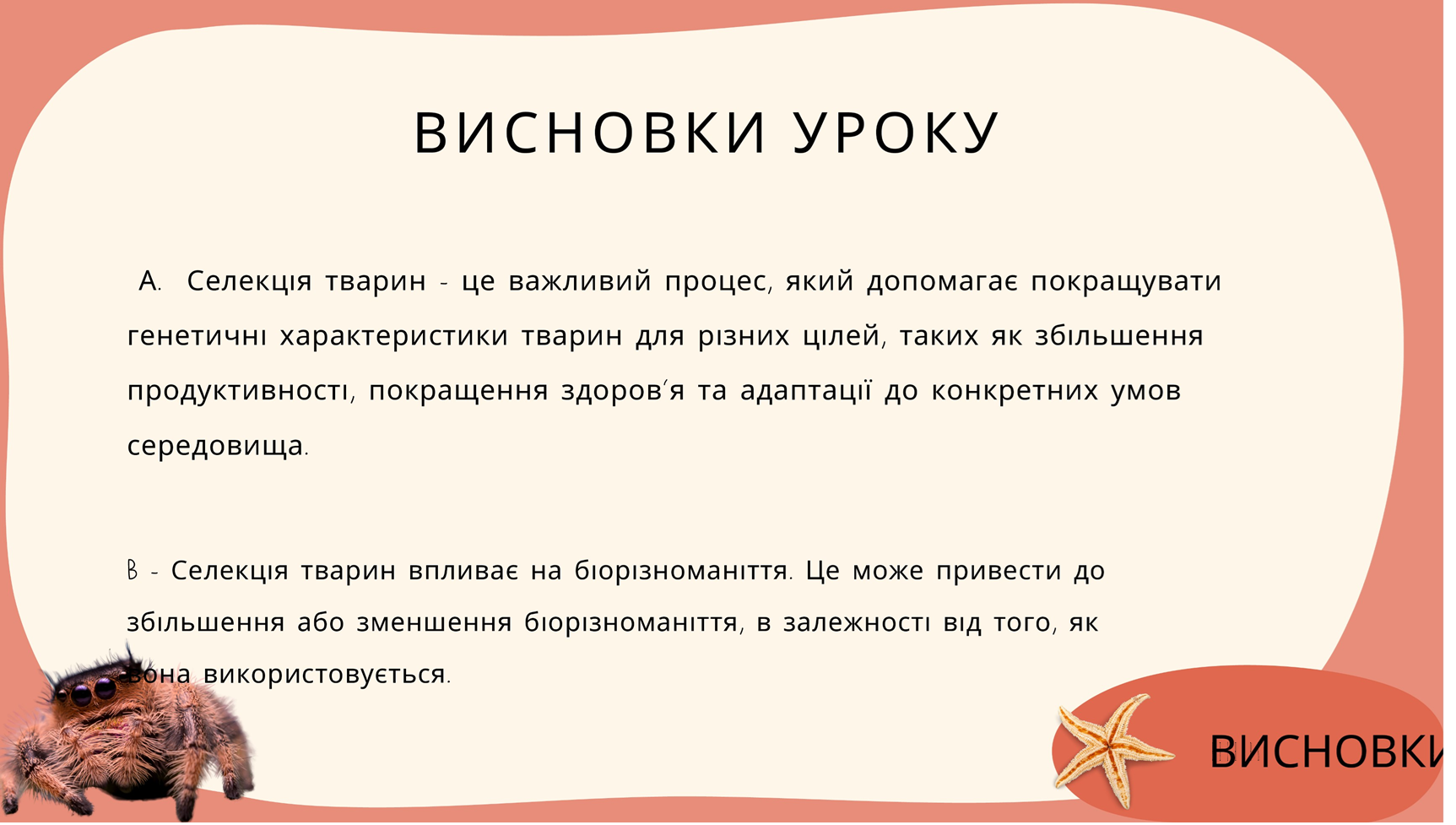 ВИСНОВКИ УРОКУ

А. Селекція тварин - це важливий процес, який допомагає покращувати генетичні характеристики тварин для різних цілей, таких як збільшення продуктивності, покращення здоров'я та адаптації до конкретних умов середовища.

В - Селекція тварин впливає на біорізноманіття. Це може привести до збільшення або зменшення біорізноманіття, в залежності від того, як вона використовується.

ВИСНОВКИ